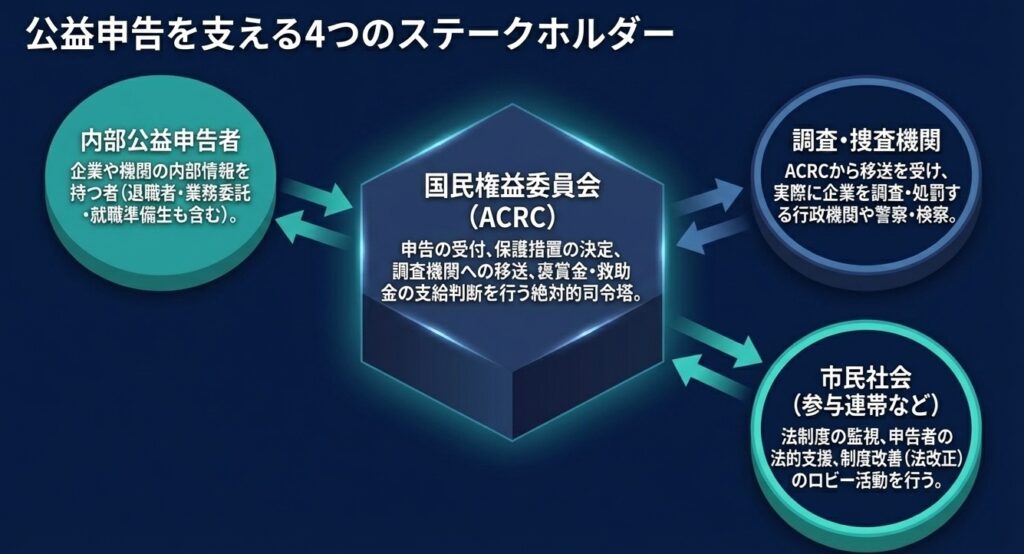 公益申告を支える4つのステークホルダー

内部公益申告者

企業や機関の内部情報を持つ者（退職者・業務委託・就職準備生も含む）。

国民権益委員会
（ACRC）

申告の受付、保護措置の決定、調査機関への移送、褒賞金・救助金の支給判断を行う絶対的司令塔。

調査・捜査機関

ACRCから移送を受け、実際に企業を調査・処罰する行政機関や警察・検察。

市民社会
（参与連帯など）

法制度の監視、申告者の法的支援、制度改善（法改正）のロビー活動を行う。